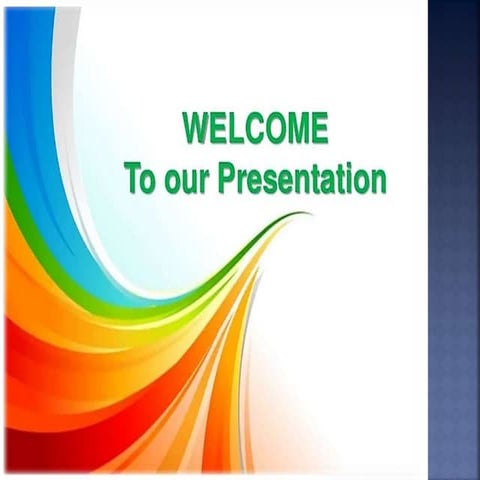 WELCOME
To our Presentation